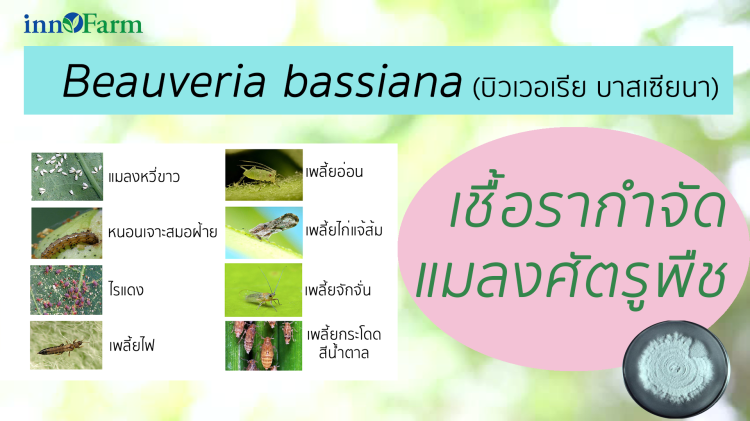 innoFarm

Beauveria bassiana (บิวเวอเรีย บาสเซียนา)

แมลงหวี่ขาว

หนอนเจาะสมอฝ้าย

ไรแดง

เพลี้ยไฟ

เพลี้ยอ่อน

เพลี้ยไก่แจ้ส้ม

เพลี้ยจักจั่น

เพลี้ยกระโดดสีน้ำตาล

เชื้อรากำจัดแมลงศัตรูพืช